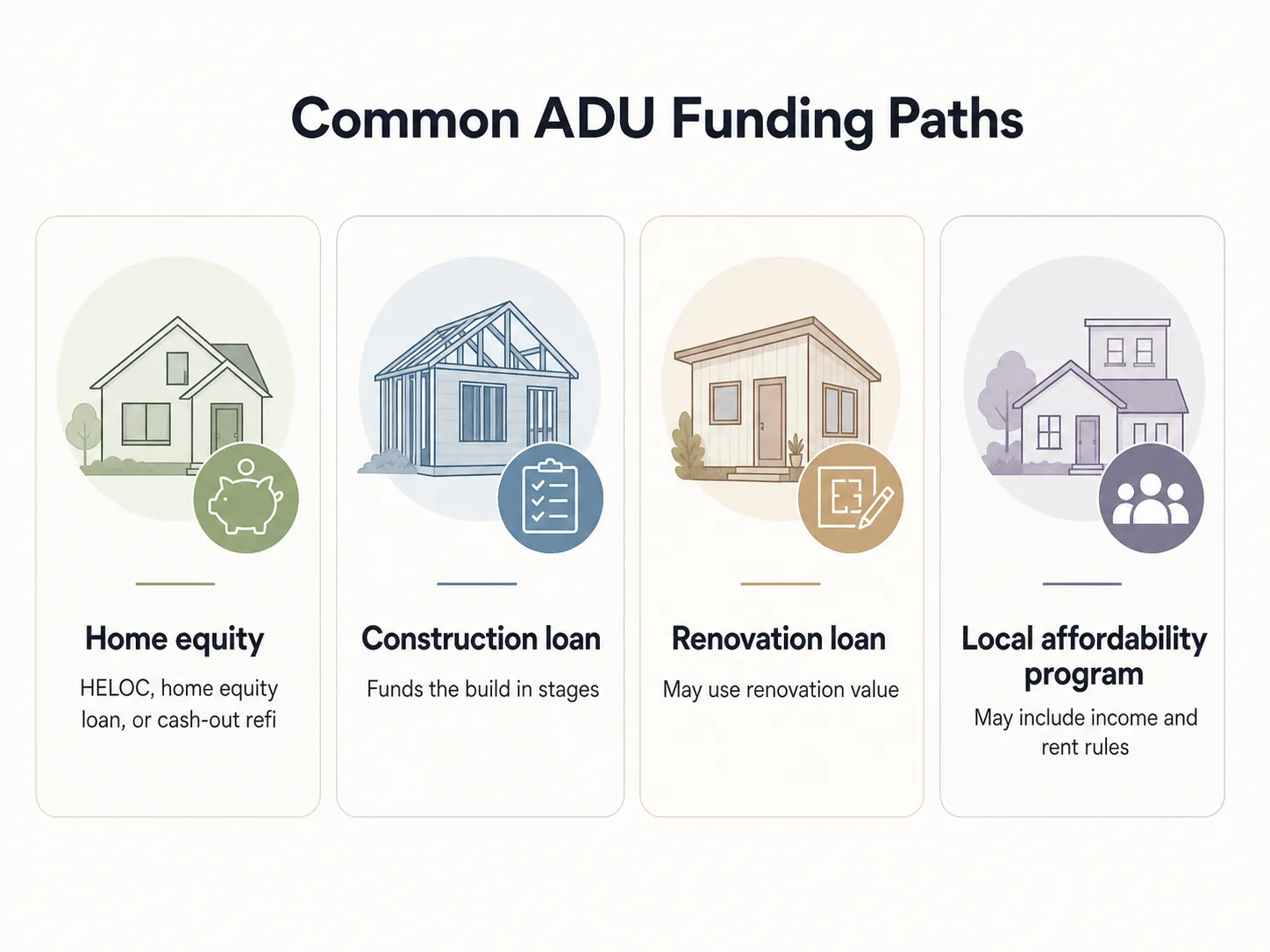 Common ADU Funding Paths

Home equity

HELOC, home equity loan, or cash-out refi

Construction loan

Funds the build in stages

Renovation loan

May use renovation value

Local affordability program

May include income and rent rules